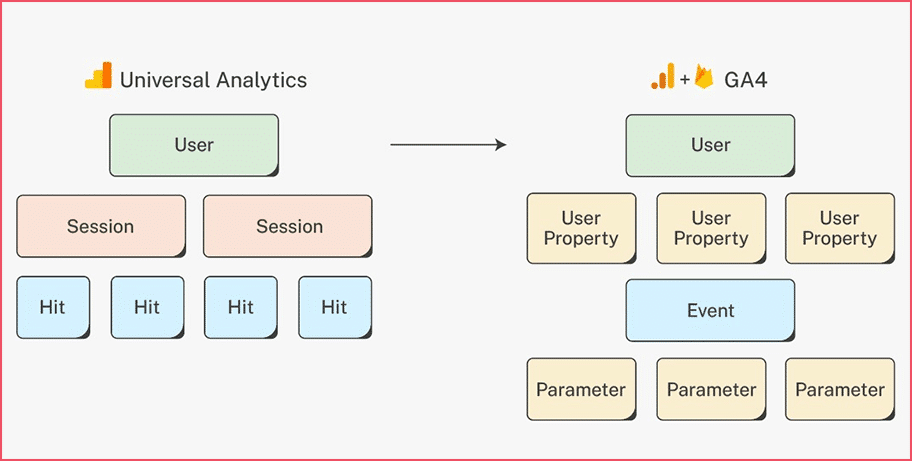 Universal Analytics

User

Session

Session

Hit

Hit

Hit

Hit

+ GA4

User

User Property

User Property

User Property

Event

Parameter

Parameter

Parameter